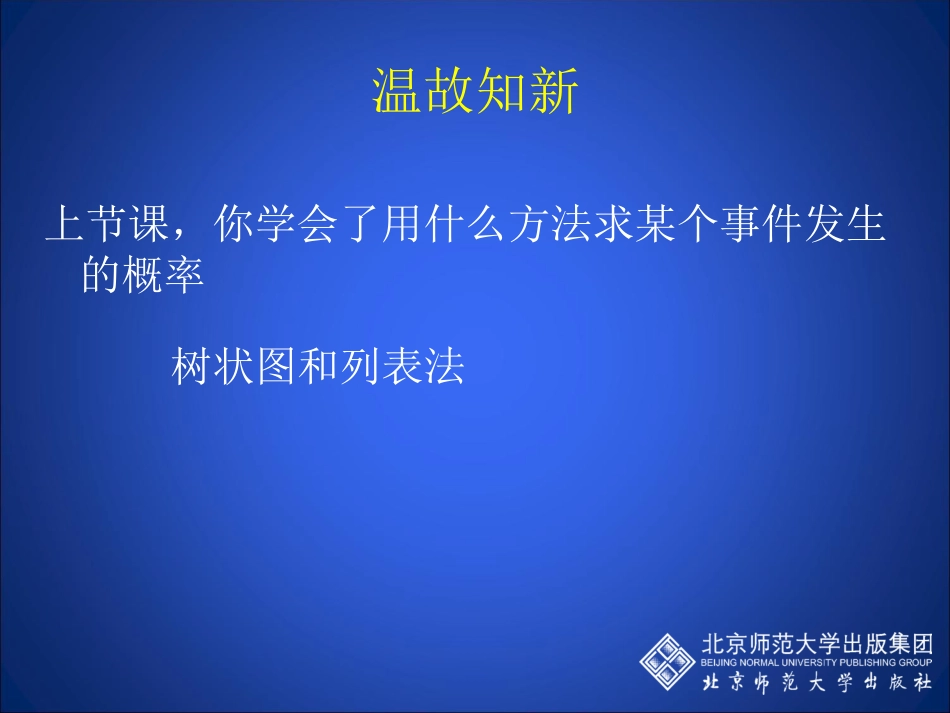 温故知新

上节课，你学会了用什么方法求某个事件发生的概率

树状图和列表法

北京师范大学出版集团
BEIJING NORMAL UNIVERSITY PUBLISHING GROUP
北京师范大学出版社